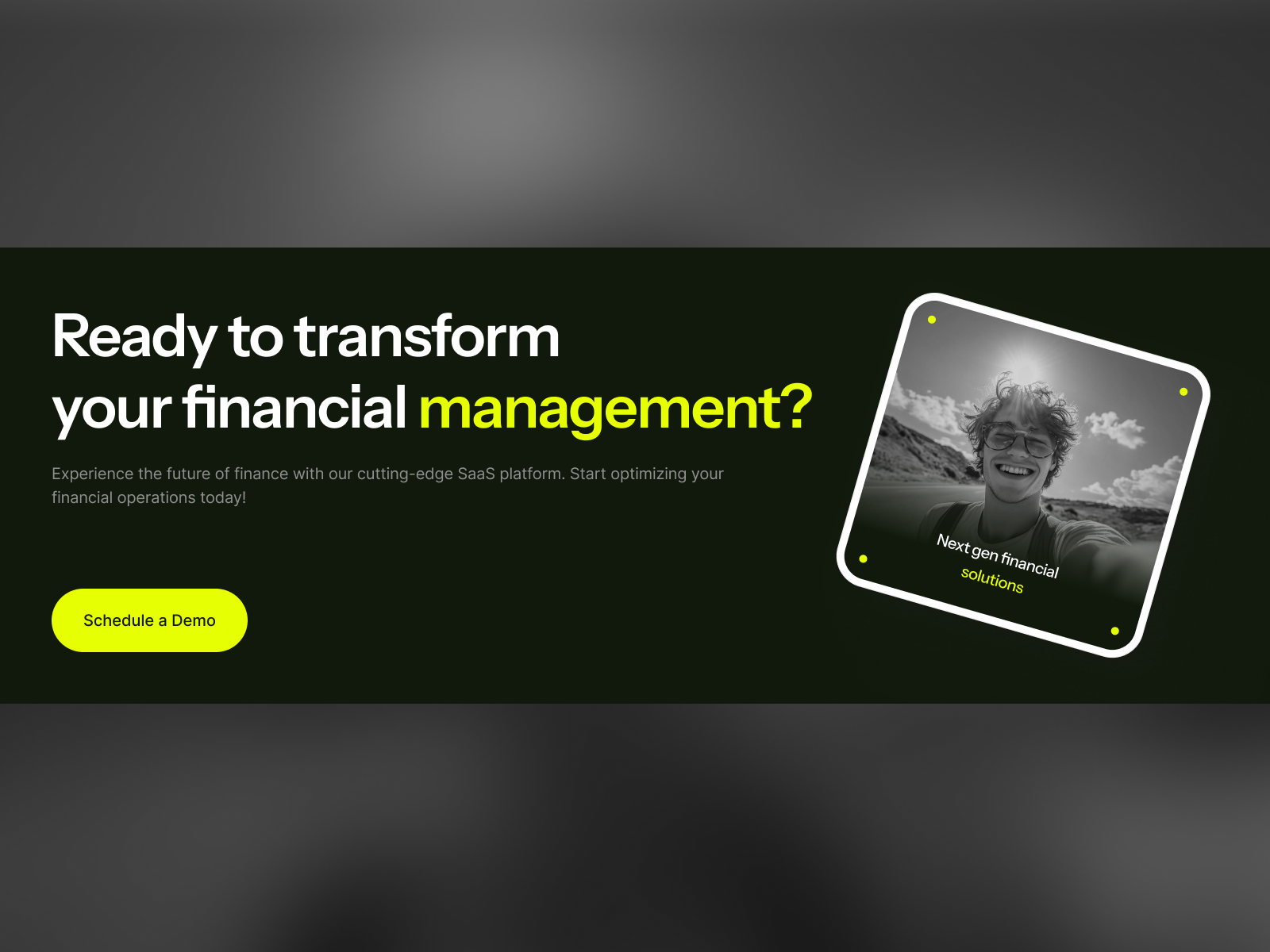 Ready to transform your financial management?

Experience the future of finance with our cutting-edge SaaS platform. Start optimizing your financial operations today!

Schedule a Demo

Next gen financial solutions